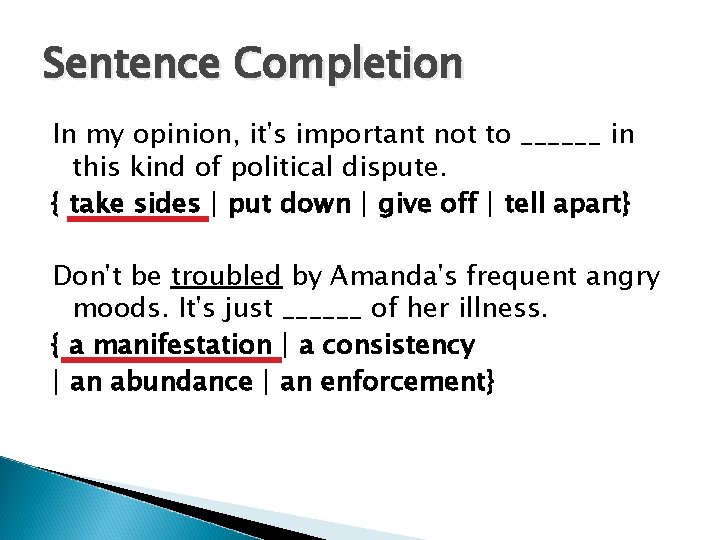 Sentence Completion

In my opinion, it's important not to ______ in this kind of political dispute.
{ take sides | put down | give off | tell apart}

Don't be troubled by Amanda's frequent angry moods. It's just ______ of her illness.
{ a manifestation | a consistency | an abundance | an enforcement}